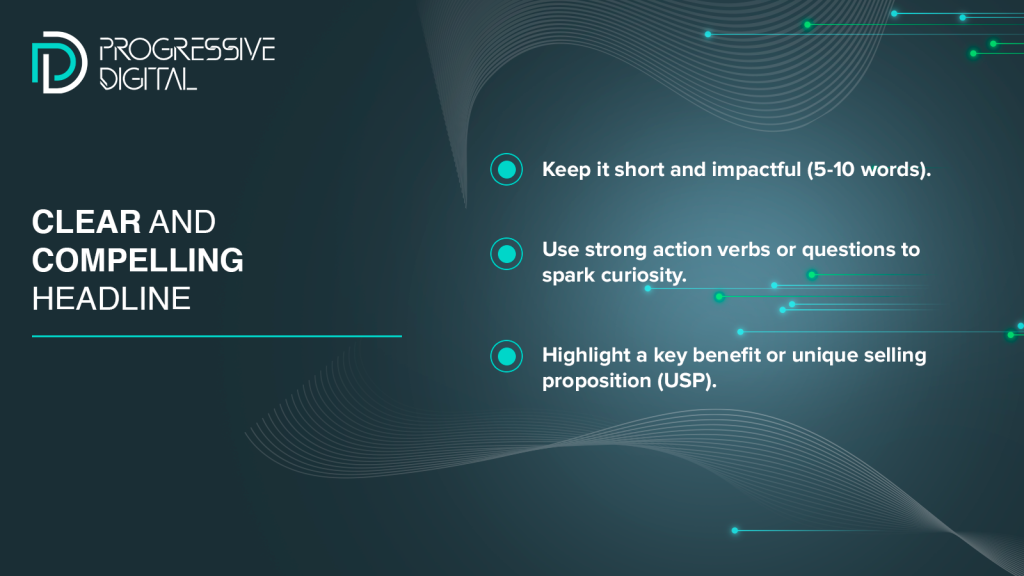 PROGRESSIVE DIGITAL

CLEAR AND COMPELLING HEADLINE

Keep it short and impactful (5-10 words).

Use strong action verbs or questions to spark curiosity.

Highlight a key benefit or unique selling proposition (USP).